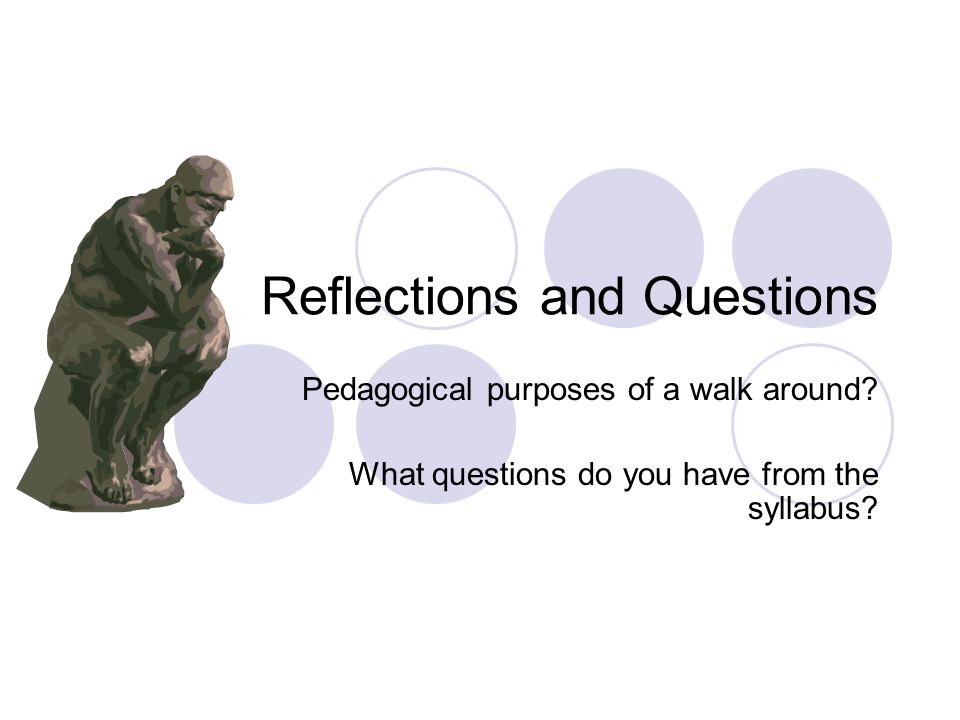 Reflections and Questions

Pedagogical purposes of a walk around?

What questions do you have from the syllabus?